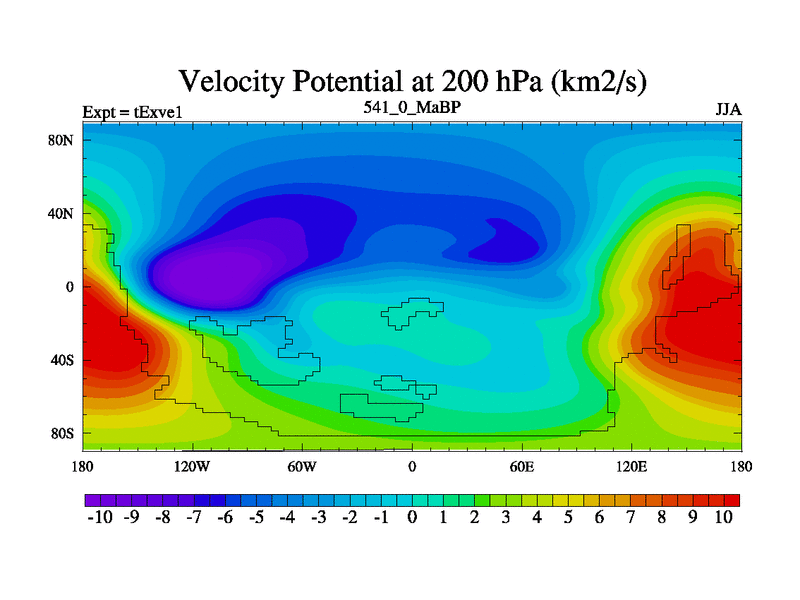 Velocity Potential at 200 hPa (km2/s)

Expt = tExve1

541_0_MaBP

JJA

80N
40N
0
40S
80S

180 120W 60W 0 60E 120E 180

-10 -9 -8 -7 -6 -5 -4 -3 -2 -1 0 1 2 3 4 5 6 7 8 9 10